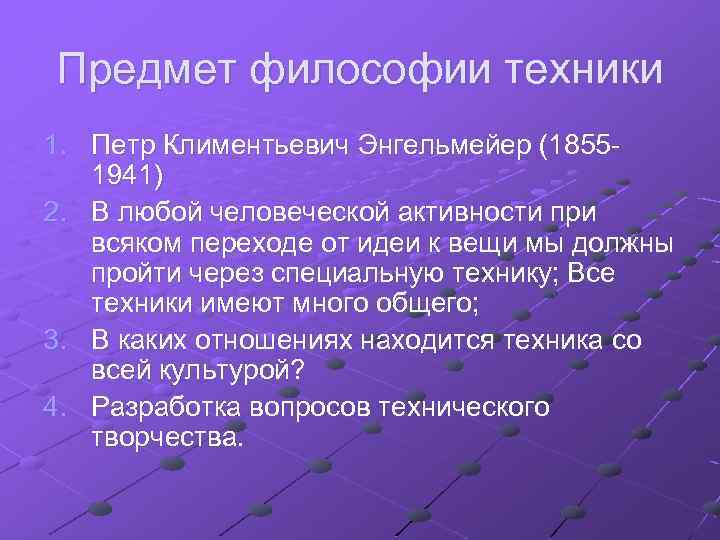 Предмет философии техники

1. Петр Климентьевич Энгельмейер (1855-1941)
2. В любой человеческой активности при всяком переходе от идеи к вещи мы должны пройти через специальную технику; Все техники имеют много общего;
3. В каких отношениях находится техника со всей культурой?
4. Разработка вопросов технического творчества.